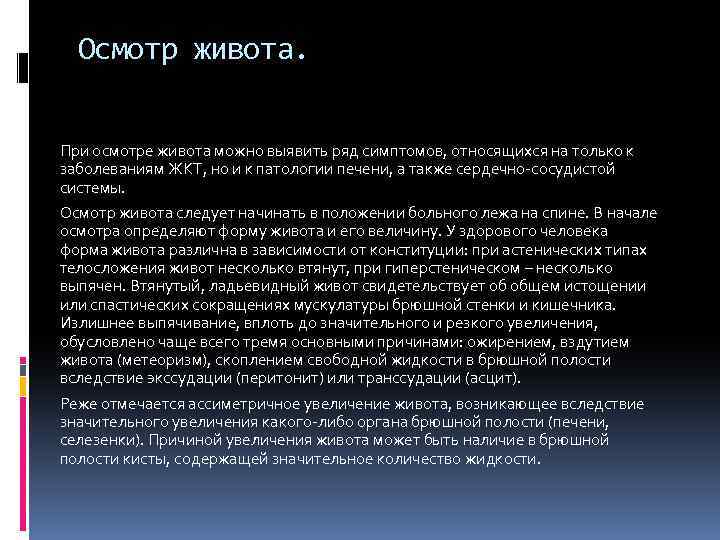 Осмотр живота.

При осмотре живота можно выявить ряд симптомов, относящихся на только к заболеваниям ЖКТ, но и к патологии печени, а также сердечно-сосудистой системы.

Осмотр живота следует начинать в положении больного лежа на спине. В начале осмотра определяют форму живота и его величину. У здорового человека форма живота различна в зависимости от конституции: при астенических типах телосложения живот несколько втянут, при гиперстеническом – несколько выпячен. Втянутый, ладьевидный живот свидетельствует об общем истощении или спастических сокращениях мускулатуры брюшной стенки и кишечника. Излишнее выпячивание, вплоть до значительного и резкого увеличения, обусловлено чаще всего тремя основными причинами: ожирением, вздутием живота (метеоризм), скоплением свободной жидкости в брюшной полости вследствие экссудации (перитонит) или транссудации (асцит).

Реже отмечается ассиметричное увеличение живота, возникающее вследствие значительного увеличения какого-либо органа брюшной полости (печени, селезенки). Причиной увеличения живота может быть наличие в брюшной полости кисты, содержащей значительное количество жидкости.